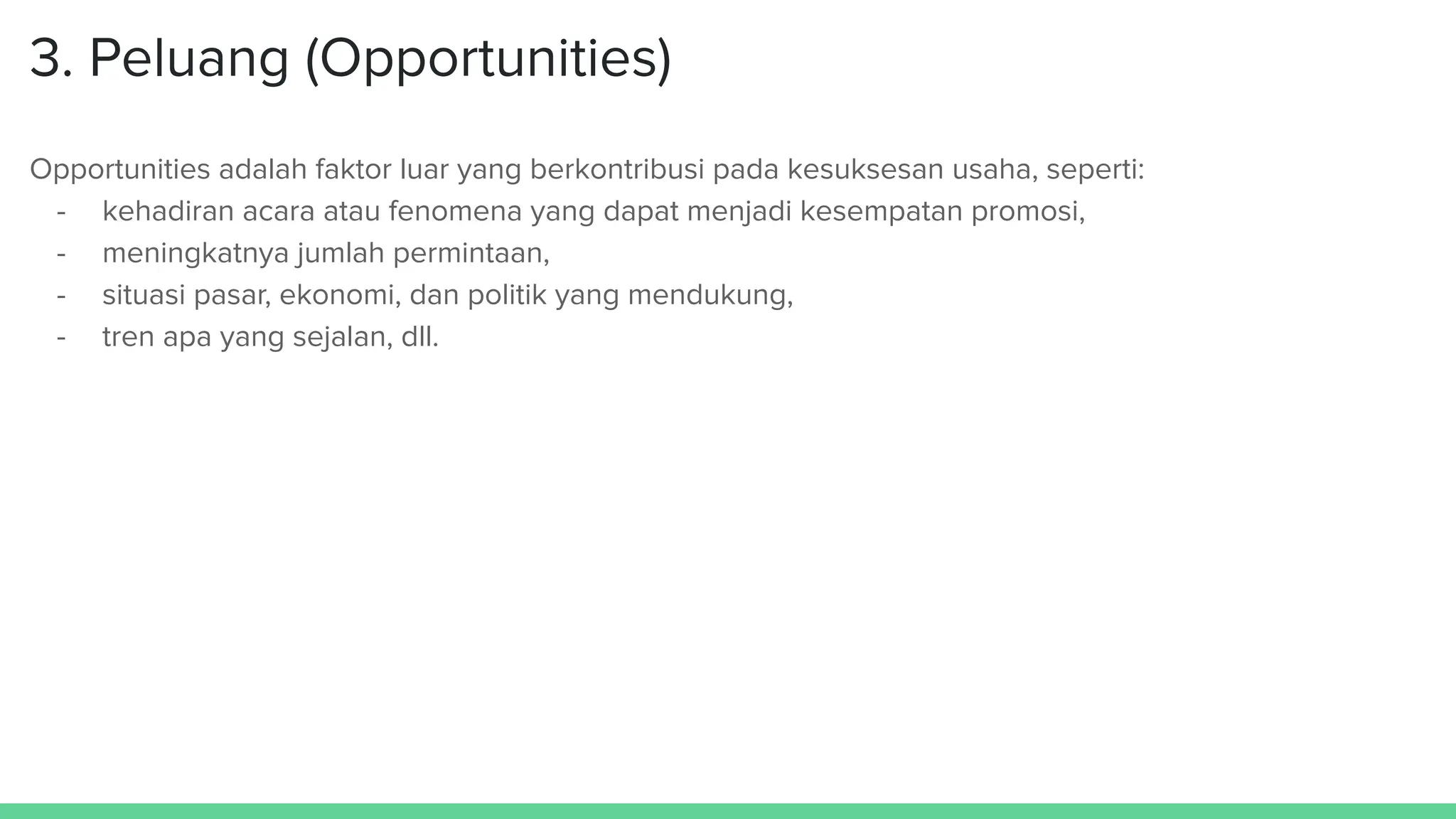 3. Peluang (Opportunities)

Opportunities adalah faktor luar yang berkontribusi pada kesuksesan usaha, seperti:
- kehadiran acara atau fenomena yang dapat menjadi kesempatan promosi,
- meningkatnya jumlah permintaan,
- situasi pasar, ekonomi, dan politik yang mendukung,
- tren apa yang sejalan, dll.